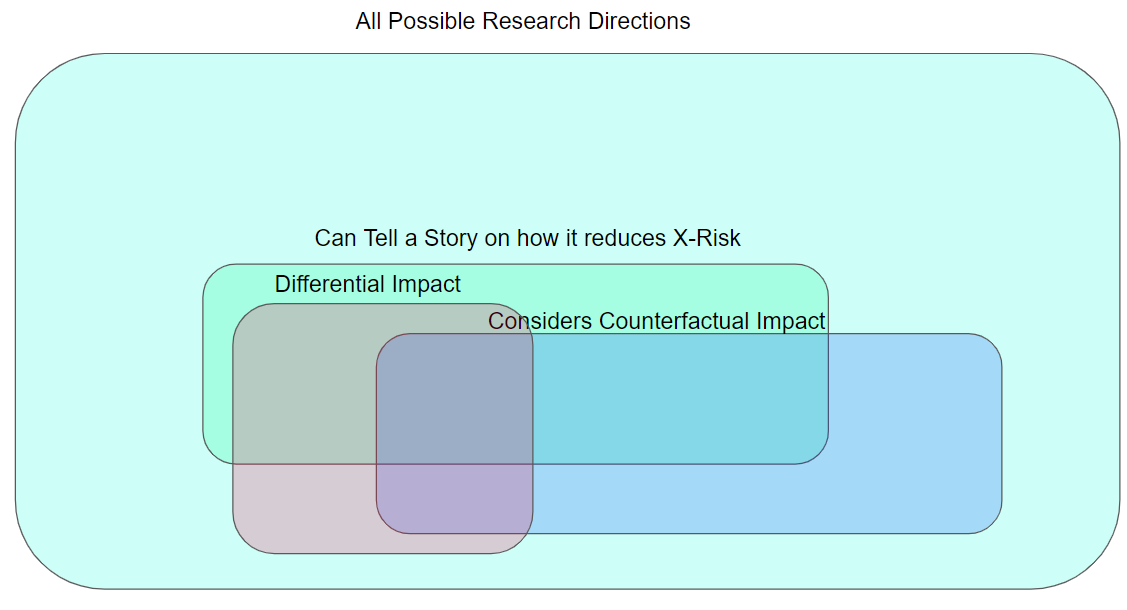 All Possible Research Directions

Can Tell a Story on how it reduces X-Risk

Differential Impact

Considers Counterfactual Impact